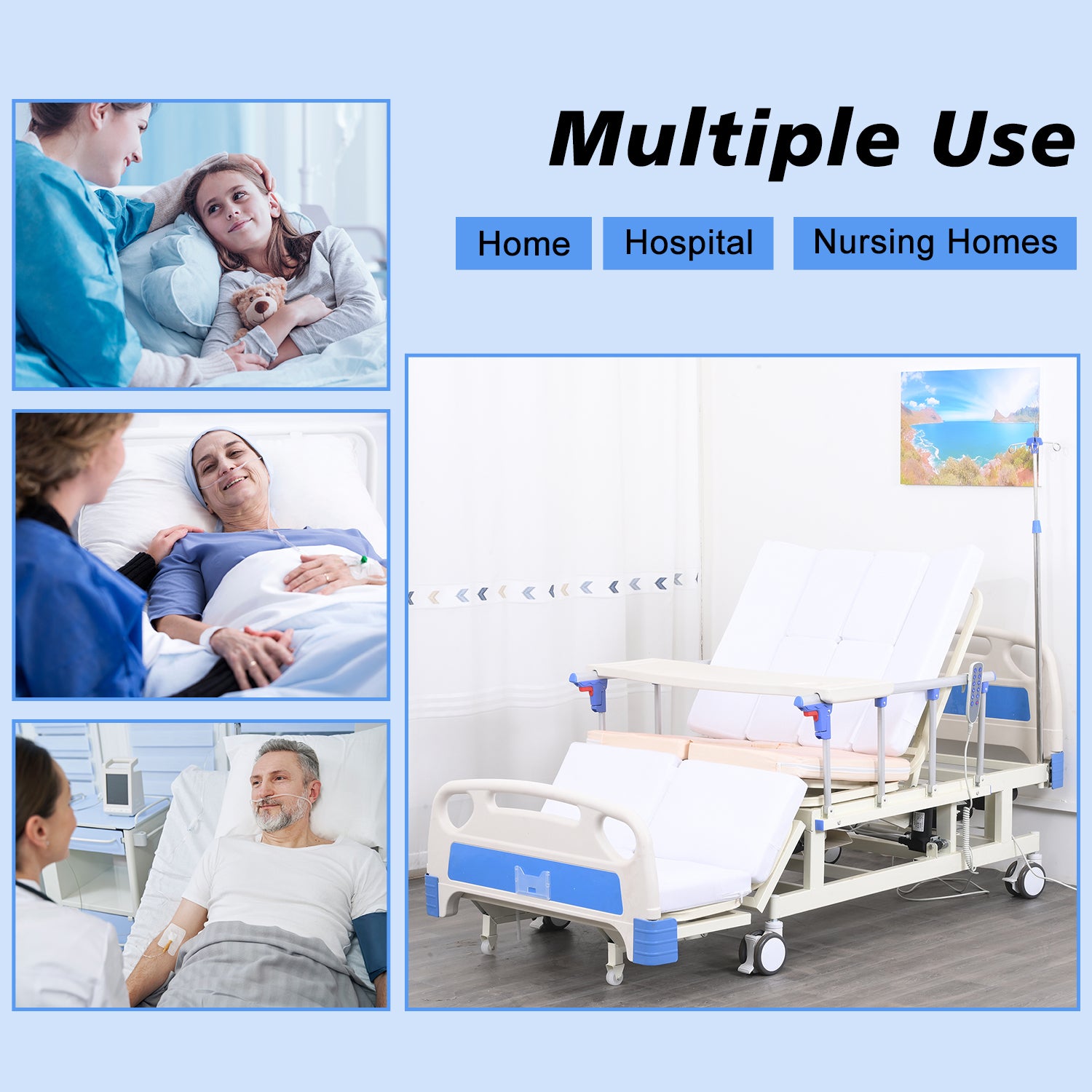 Multiple Use

Home Hospital Nursing Homes